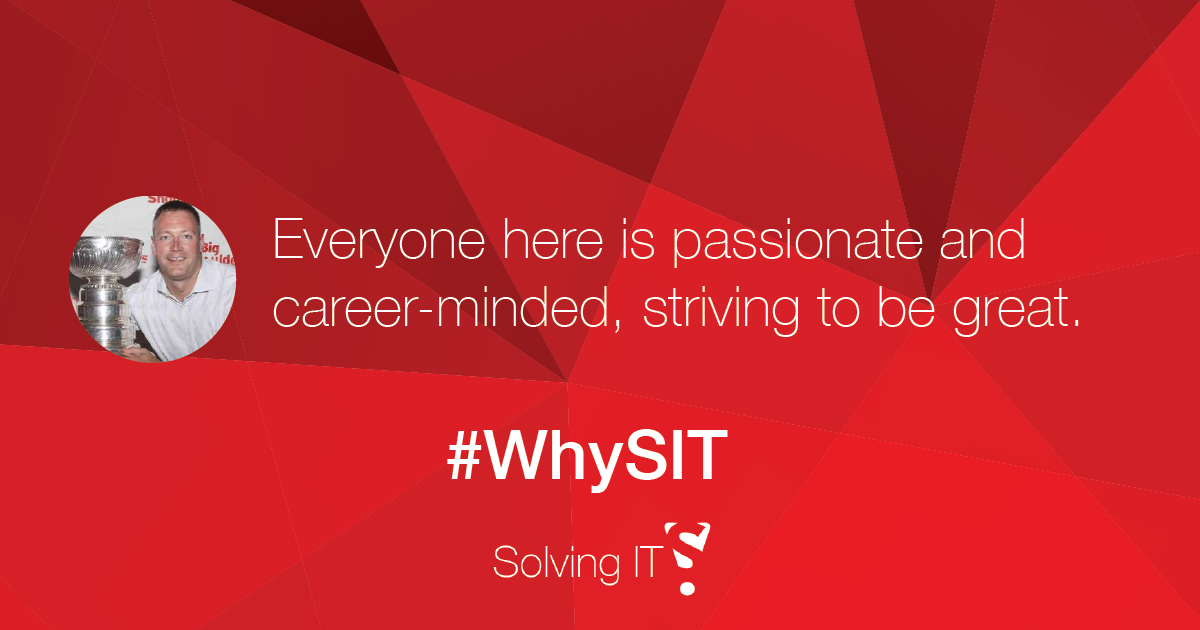 Everyone here is passionate and career-minded, striving to be great.

#WhySIT

Solving IT